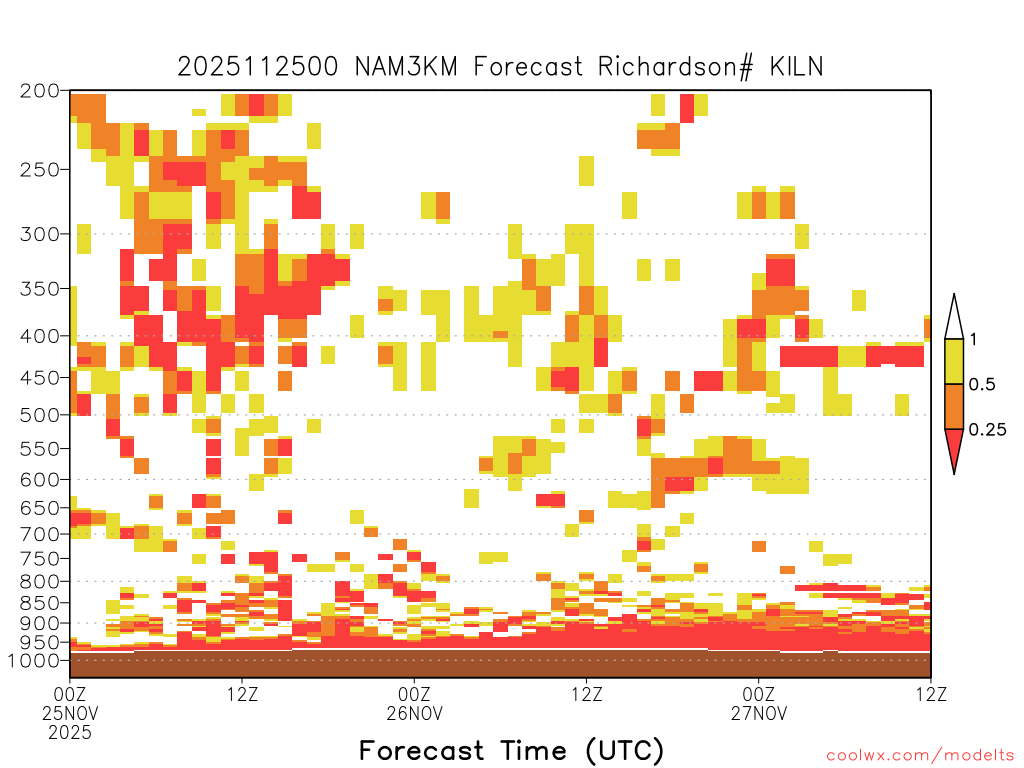 2025112500 NAM3KM Forecast Richardson# KILN

200
250
300
350
400
450
500
550
600
650
700
750
800
850
900
950
1000

1
0.5
0.25

00Z 25NOV 2025
12Z
00Z 26NOV
12Z
00Z 27NOV
12Z

Forecast Time (UTC)

coolwx.com/modelts